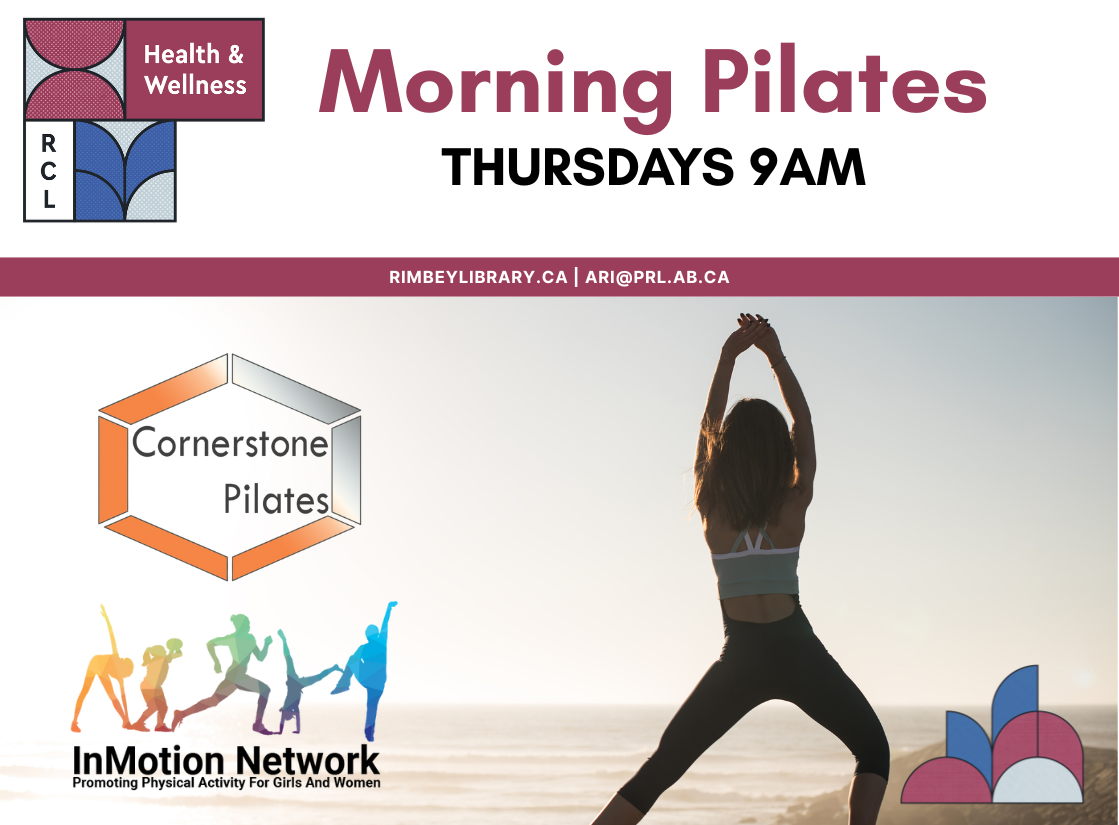 Health & Wellness

R
C
L

Morning Pilates

THURSDAYS 9AM

RIMBEYLIBRARY.CA | ARI@PRL.AB.CA

Cornerstone Pilates

InMotion Network
Promoting Physical Activity For Girls And Women